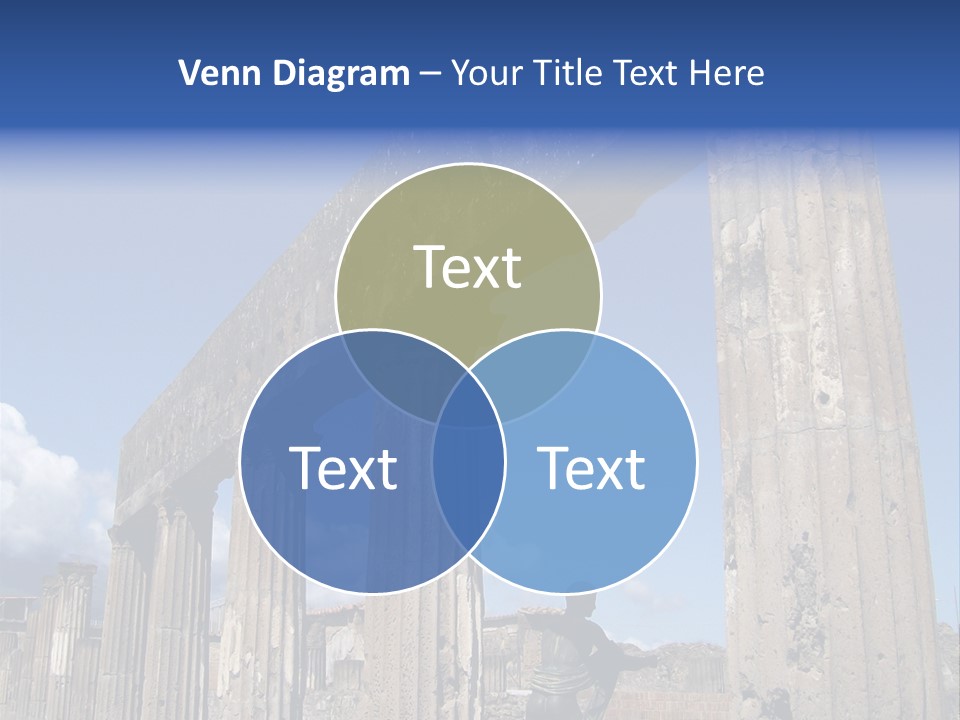 Venn Diagram – Your Title Text Here

Text

Text

Text